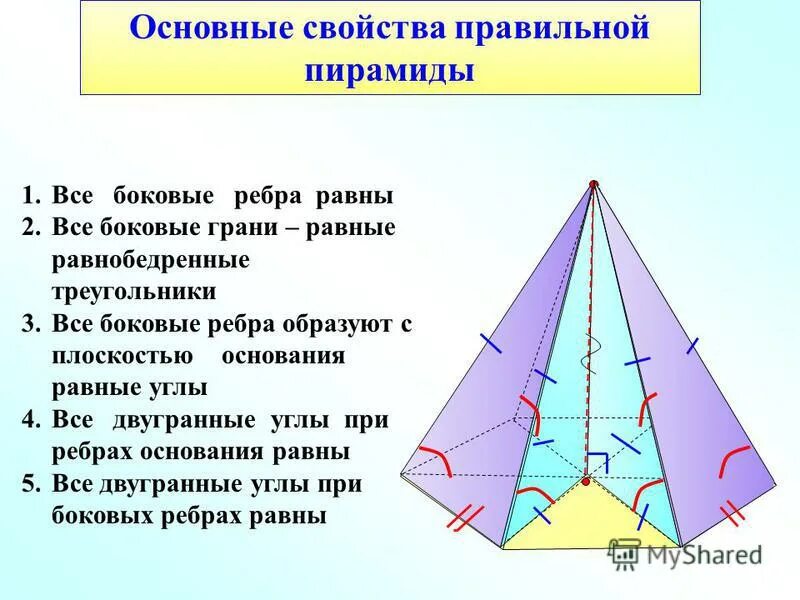 Основные свойства правильной пирамиды

1. Все боковые ребра равны
2. Все боковые грани – равные равнобедренные треугольники
3. Все боковые ребра образуют с плоскостью основания равные углы
4. Все двугранные углы при ребрах основания равны
5. Все двугранные углы при боковых ребрах равны

MyShared